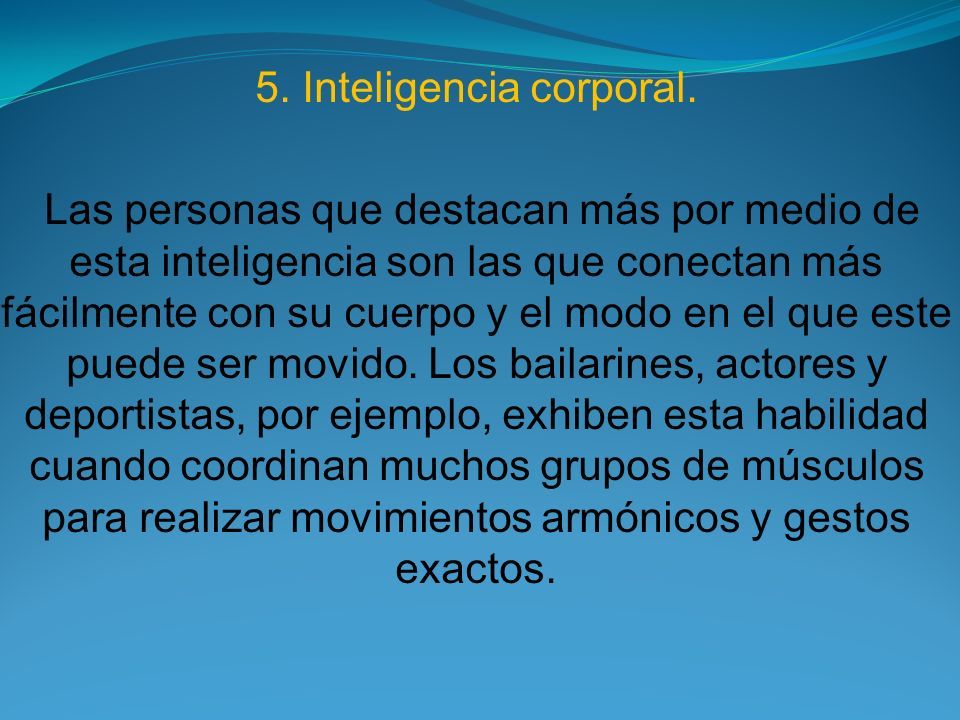 5. Inteligencia corporal.

Las personas que destacan más por medio de esta inteligencia son las que conectan más fácilmente con su cuerpo y el modo en el que este puede ser movido. Los bailarines, actores y deportistas, por ejemplo, exhiben esta habilidad cuando coordinan muchos grupos de músculos para realizar movimientos armónicos y gestos exactos.